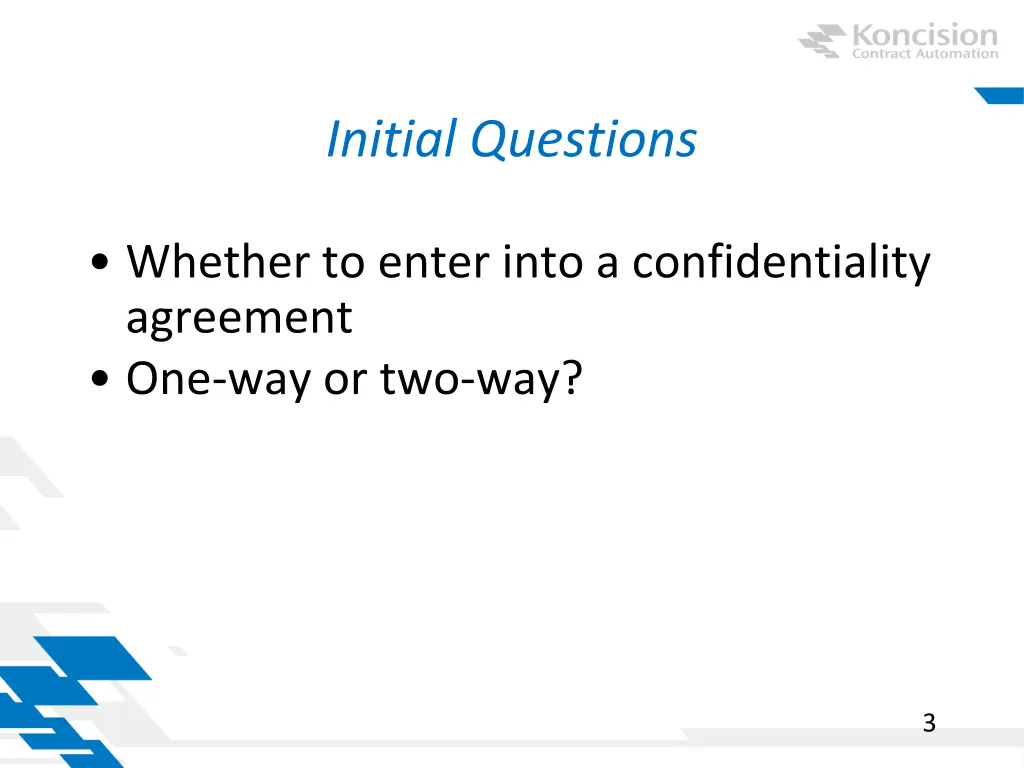 Koncision
Contract Automation

Initial Questions

• Whether to enter into a confidentiality agreement
• One-way or two-way?

3